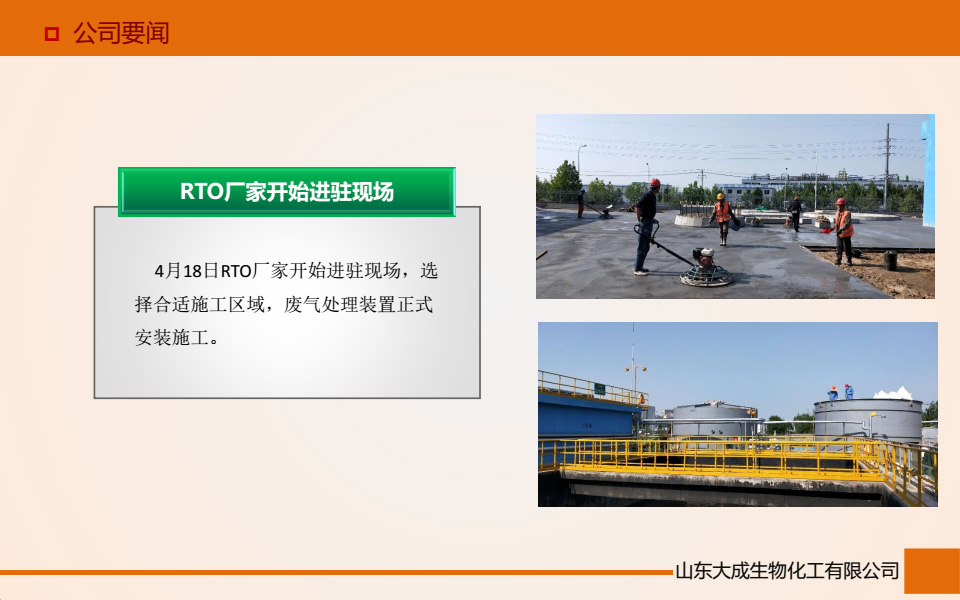 公司要闻

RTO厂家开始进驻现场

4月18日RTO厂家开始进驻现场，选择合适施工区域，废气处理装置正式安装施工。

山东大成生物化工有限公司